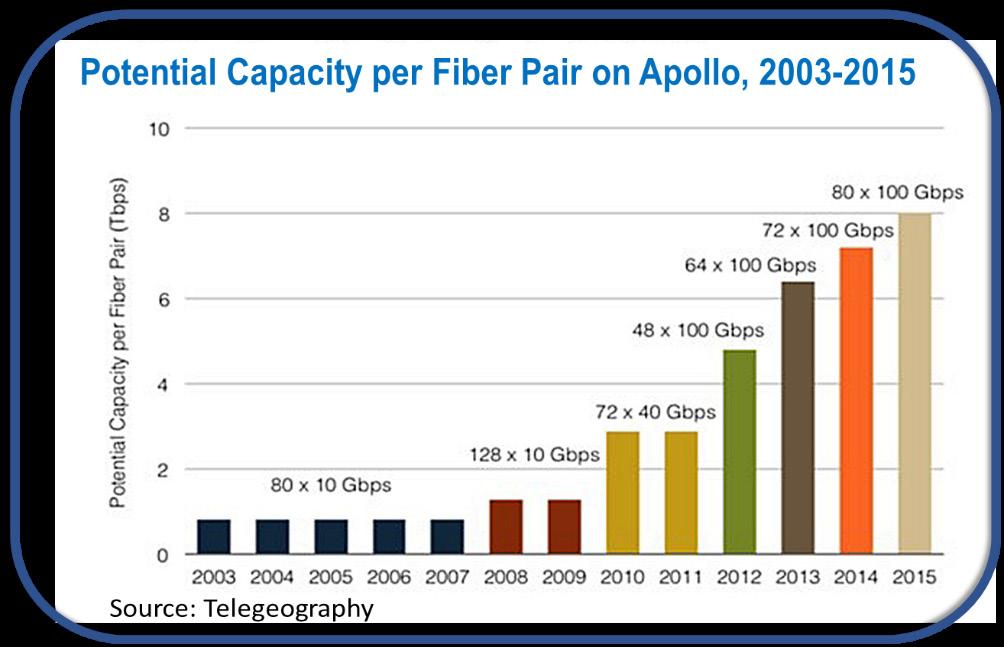 Potential Capacity per Fiber Pair on Apollo, 2003-2015

Potential Capacity per Fiber Pair (Tbps)

10
8
6
4
2
0

80 x 10 Gbps
128 x 10 Gbps
72 x 40 Gbps
48 x 100 Gbps
64 x 100 Gbps
72 x 100 Gbps
80 x 100 Gbps

2003 2004 2005 2006 2007 2008 2009 2010 2011 2012 2013 2014 2015

Source: Telegeography